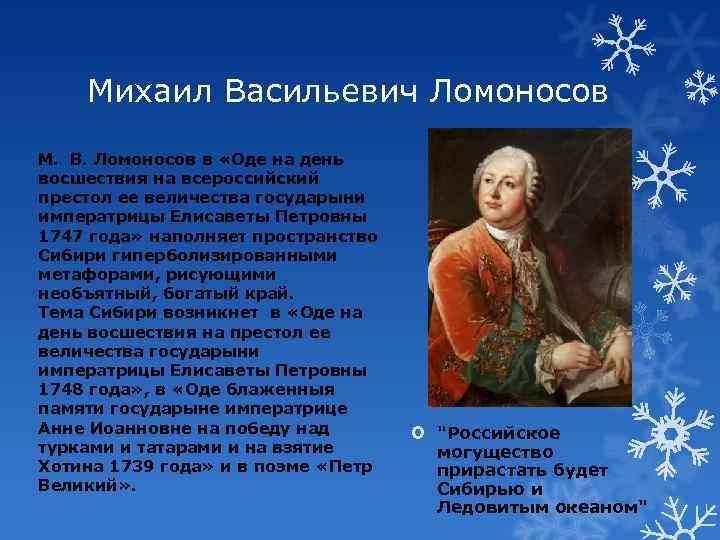 Михаил Васильевич Ломоносов

М. В. Ломоносов в «Оде на день восшествия на всероссийский престол ее величества государыни императрицы Елисаветы Петровны 1747 года» наполняет пространство Сибири гиперболизированными метафорами, рисующими необъятный, богатый край.
Тема Сибири возникнет в «Оде на день восшествия на престол ее величества государыни императрицы Елисаветы Петровны 1748 года», в «Оде блаженныя памяти государыне императрице Анне Иоанновне на победу над турками и татарами и на взятие Хотина 1739 года» и в поэме «Петр Великий».

"Российское могущество прирастать будет Сибирью и Ледовитым океаном"